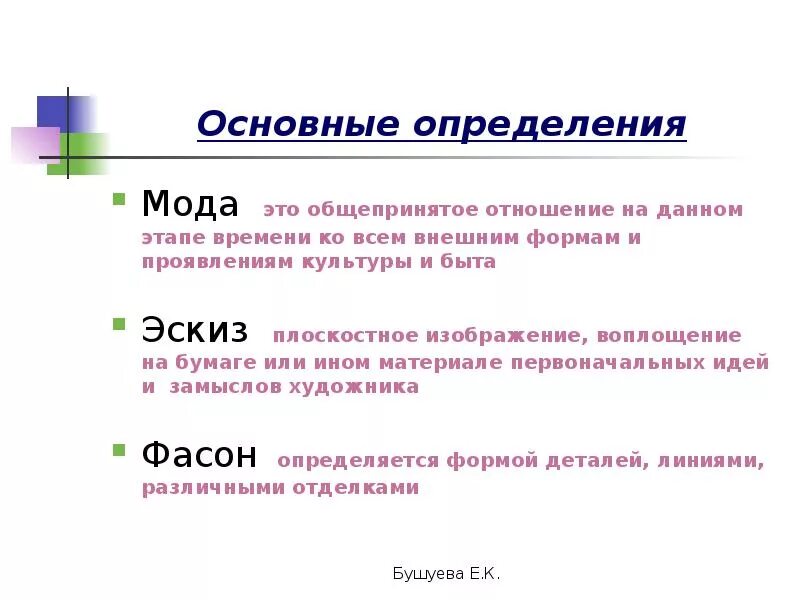 Основные определения

Мода это общепринятое отношение на данном этапе времени ко всем внешним формам и проявлениям культуры и быта

Эскиз плоскостное изображение, воплощение на бумаге или ином материале первоначальных идей и замыслов художника

Фасон определяется формой деталей, линиями, различными отделками

Бушуева Е.К.